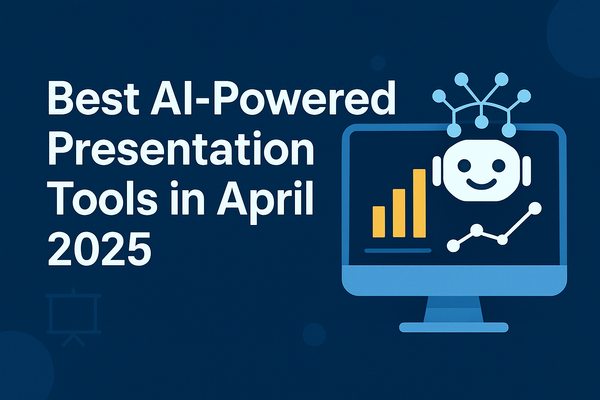 Best AI-Powered Presentation Tools in April 2025